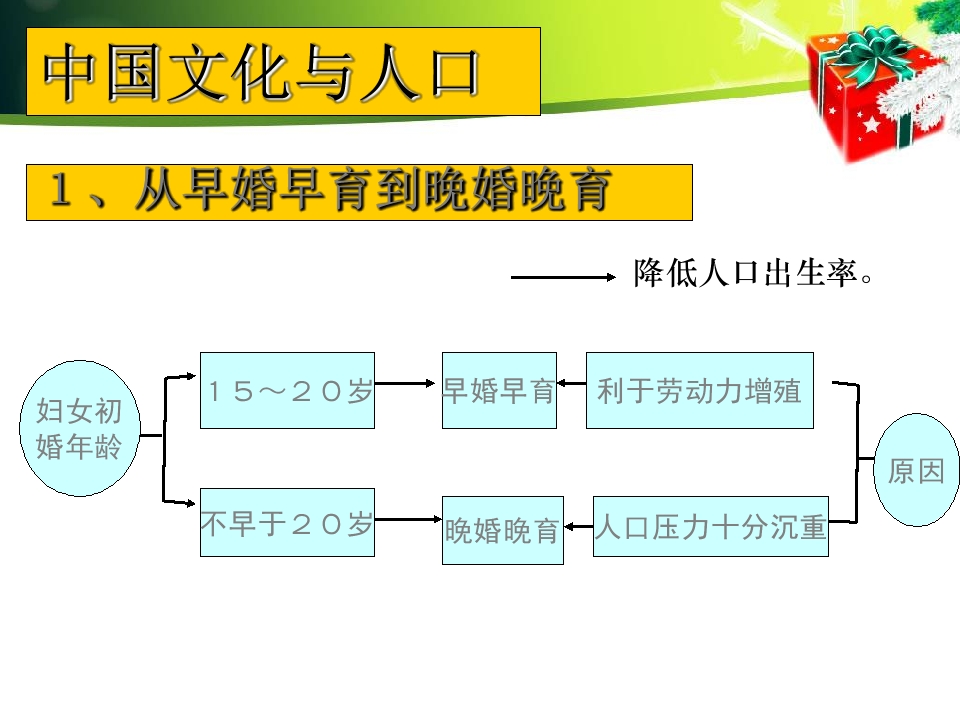 中国文化与人口

1、从早婚早育到晚婚晚育

降低人口出生率。

妇女初婚年龄

15～20岁

早婚早育

利于劳动力增殖

不早于20岁

晚婚晚育

人口压力十分沉重

原因